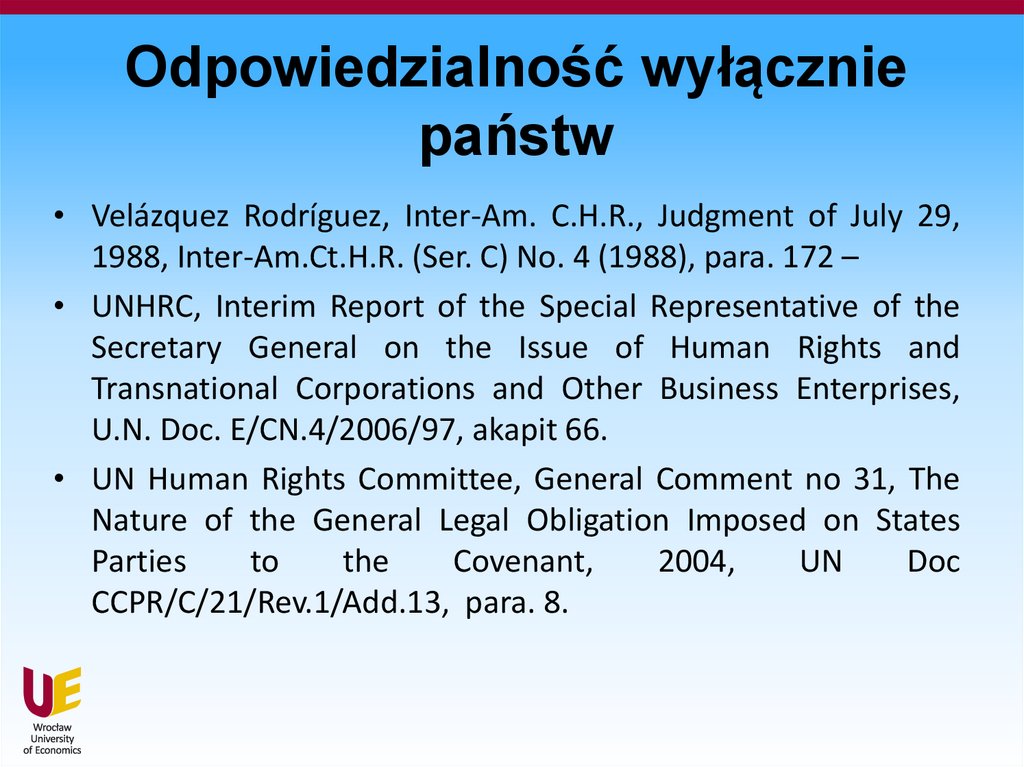 Odpowiedzialność wyłącznie państw

• Velázquez Rodríguez, Inter-Am. C.H.R., Judgment of July 29, 1988, Inter-Am.Ct.H.R. (Ser. C) No. 4 (1988), para. 172 –

• UNHRC, Interim Report of the Special Representative of the Secretary General on the Issue of Human Rights and Transnational Corporations and Other Business Enterprises, U.N. Doc. E/CN.4/2006/97, akapit 66.

• UN Human Rights Committee, General Comment no 31, The Nature of the General Legal Obligation Imposed on States Parties to the Covenant, 2004, UN Doc CCPR/C/21/Rev.1/Add.13, para. 8.

UE
Wrocław University of Economics